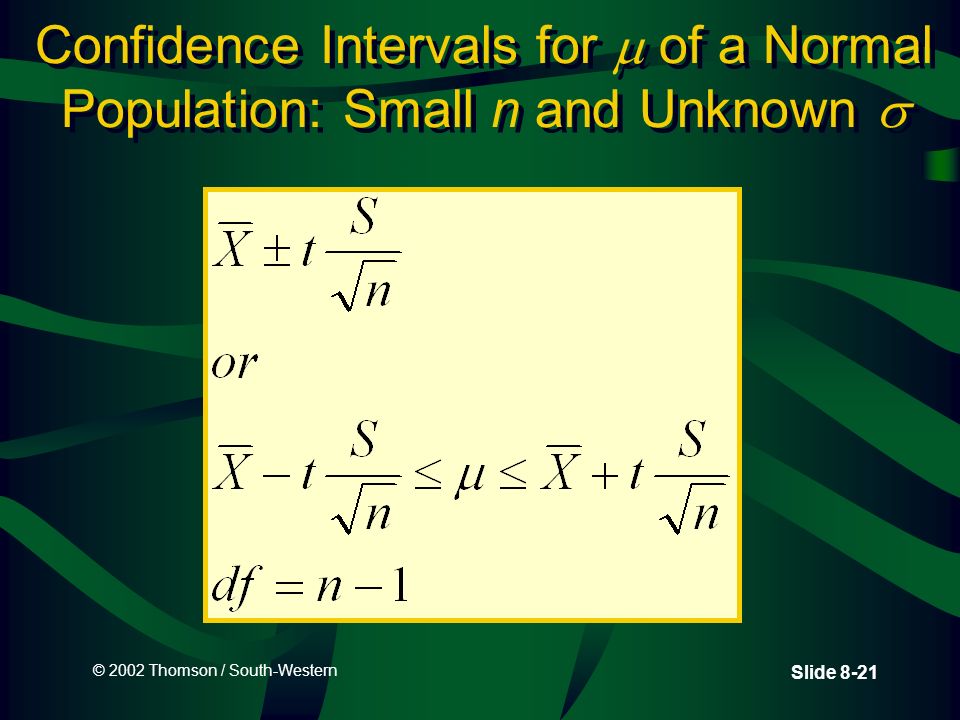 Confidence Intervals for $\mu$ of a Normal Population: Small $n$ and Unknown $\sigma$

$\overline{X} \pm t\frac{S}{\sqrt{n}}$

$or$

$\overline{X} - t\frac{S}{\sqrt{n}} \leq \mu \leq \overline{X} + t\frac{S}{\sqrt{n}}$

$df = n - 1$

© 2002 Thomson / South-Western

Slide 8-21